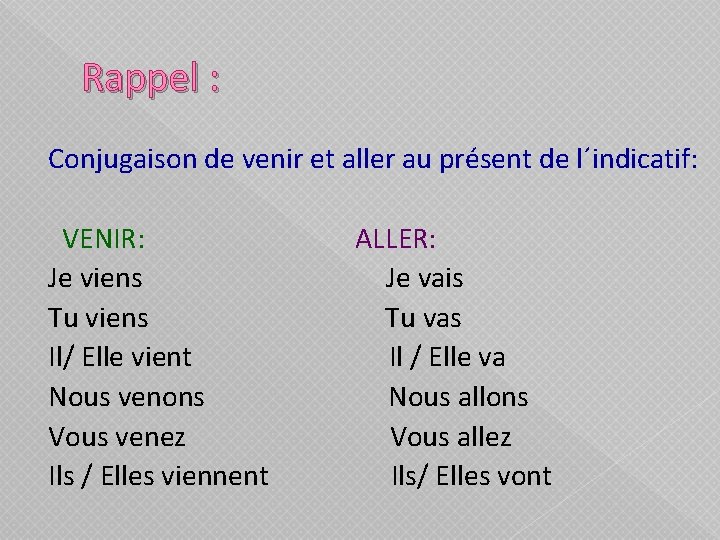 Rappel :

Conjugaison de venir et aller au présent de l´indicatif:

VENIR:
Je viens
Tu viens
Il/ Elle vient
Nous venons
Vous venez
Ils / Elles viennent

ALLER:
Je vais
Tu vas
Il / Elle va
Nous allons
Vous allez
Ils/ Elles vont